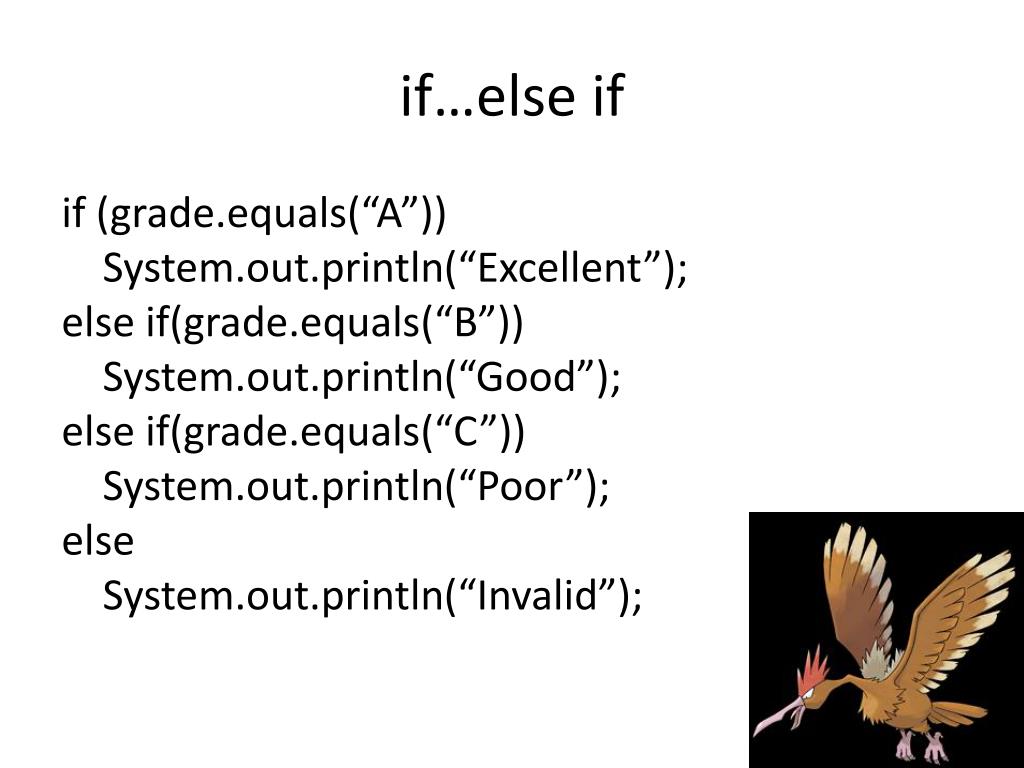 if…else if

if (grade.equals(“A”))
System.out.println(“Excellent”);
else if(grade.equals(“B”))
System.out.println(“Good”);
else if(grade.equals(“C”))
System.out.println(“Poor”);
else
System.out.println(“Invalid”);